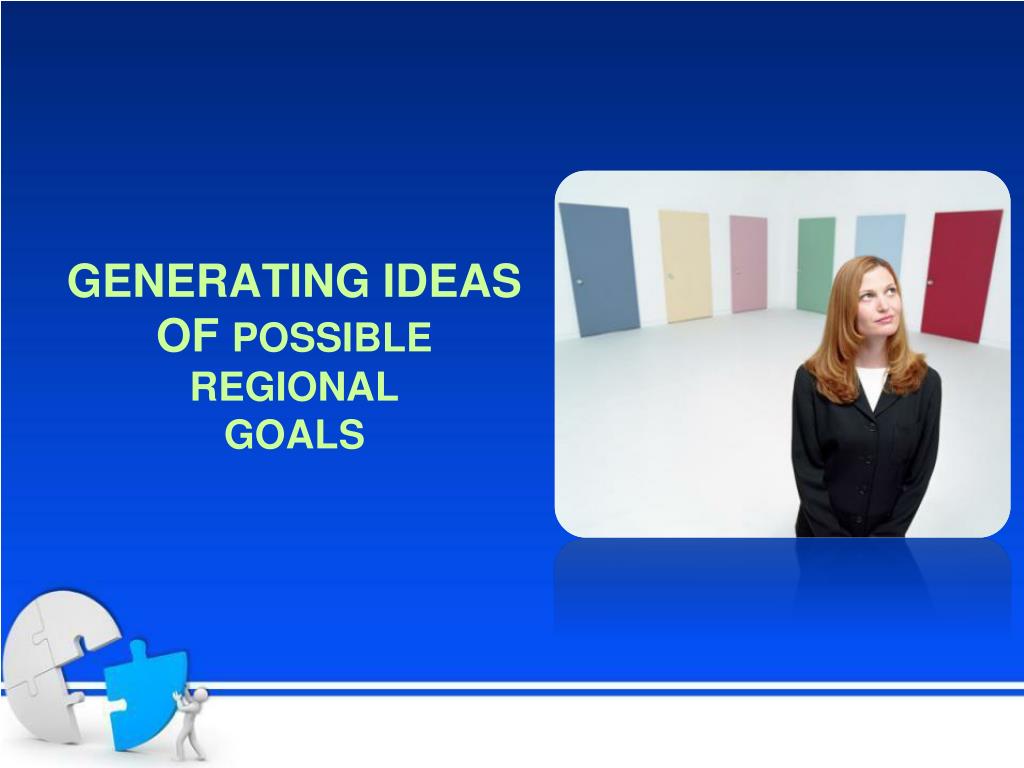 GENERATING IDEAS OF POSSIBLE REGIONAL GOALS